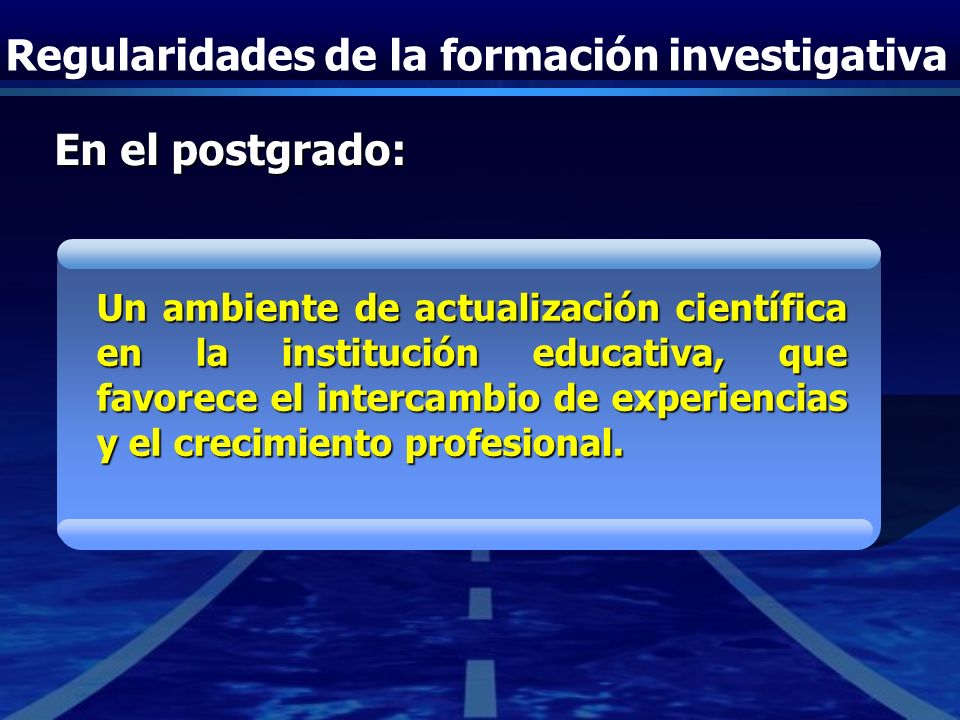 Regularidades de la formación investigativa

En el postgrado:

Un ambiente de actualización científica en la institución educativa, que favorece el intercambio de experiencias y el crecimiento profesional.